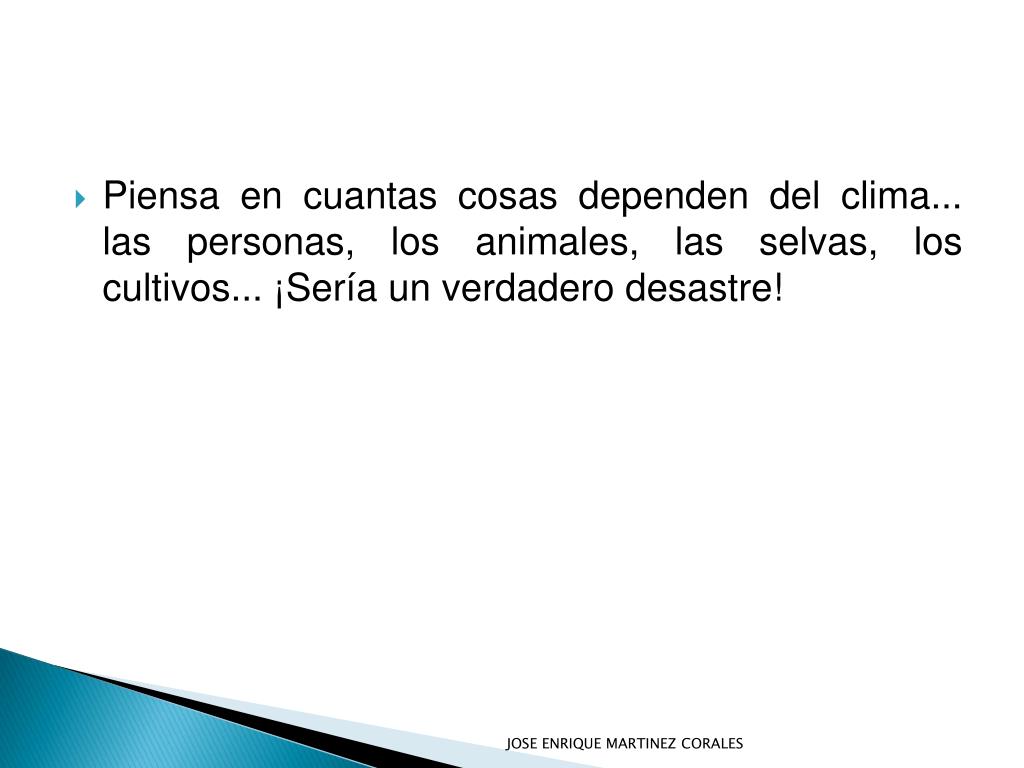 Piensa en cuantas cosas dependen del clima... las personas, los animales, las selvas, los cultivos... ¡Sería un verdadero desastre!

JOSE ENRIQUE MARTINEZ CORALES